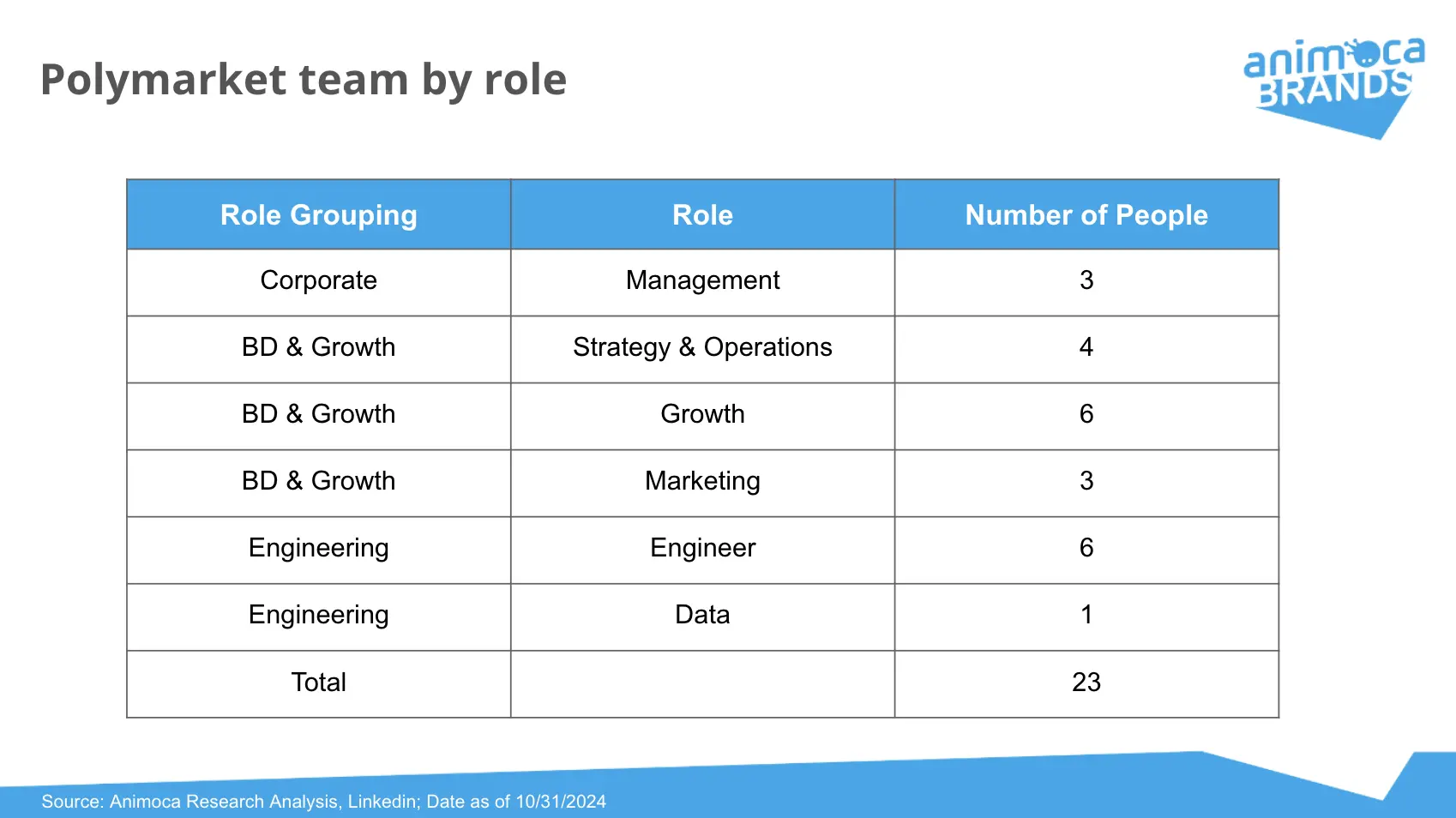 Polymarket team by role

animoca BRANDS

| Role Grouping | Role | Number of People |
|---|---|---|
| Corporate | Management | 3 |
| BD & Growth | Strategy & Operations | 4 |
| BD & Growth | Growth | 6 |
| BD & Growth | Marketing | 3 |
| Engineering | Engineer | 6 |
| Engineering | Data | 1 |
| Total | | 23 |

Source: Animoca Research Analysis, Linkedin; Date as of 10/31/2024